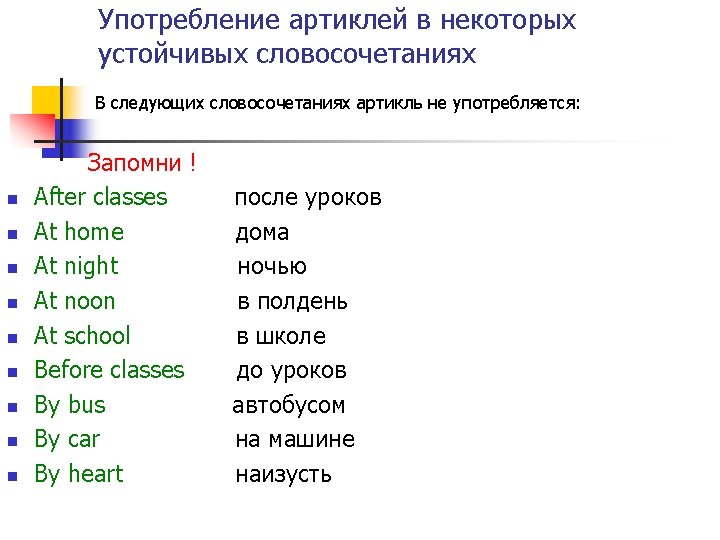 Употребление артиклей в некоторых устойчивых словосочетаниях

В следующих словосочетаниях артикль не употребляется:

Запомни !

- After classes после уроков
- At home дома
- At night ночью
- At noon в полдень
- At school в школе
- Before classes до уроков
- By bus автобусом
- By car на машине
- By heart наизусть